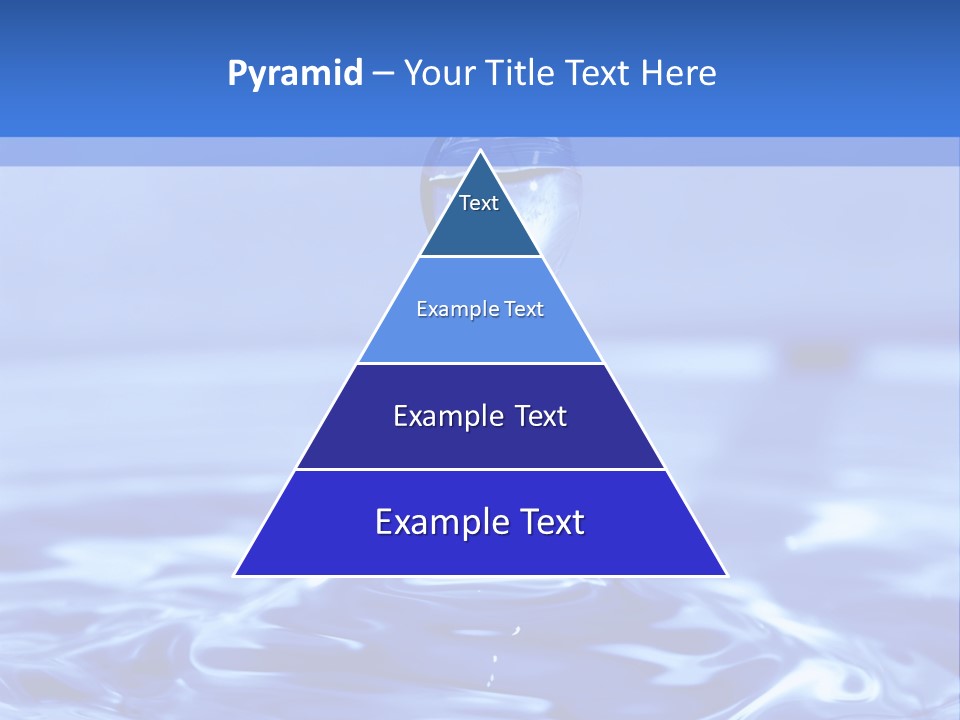 Pyramid – Your Title Text Here

Text

Example Text

Example Text

Example Text